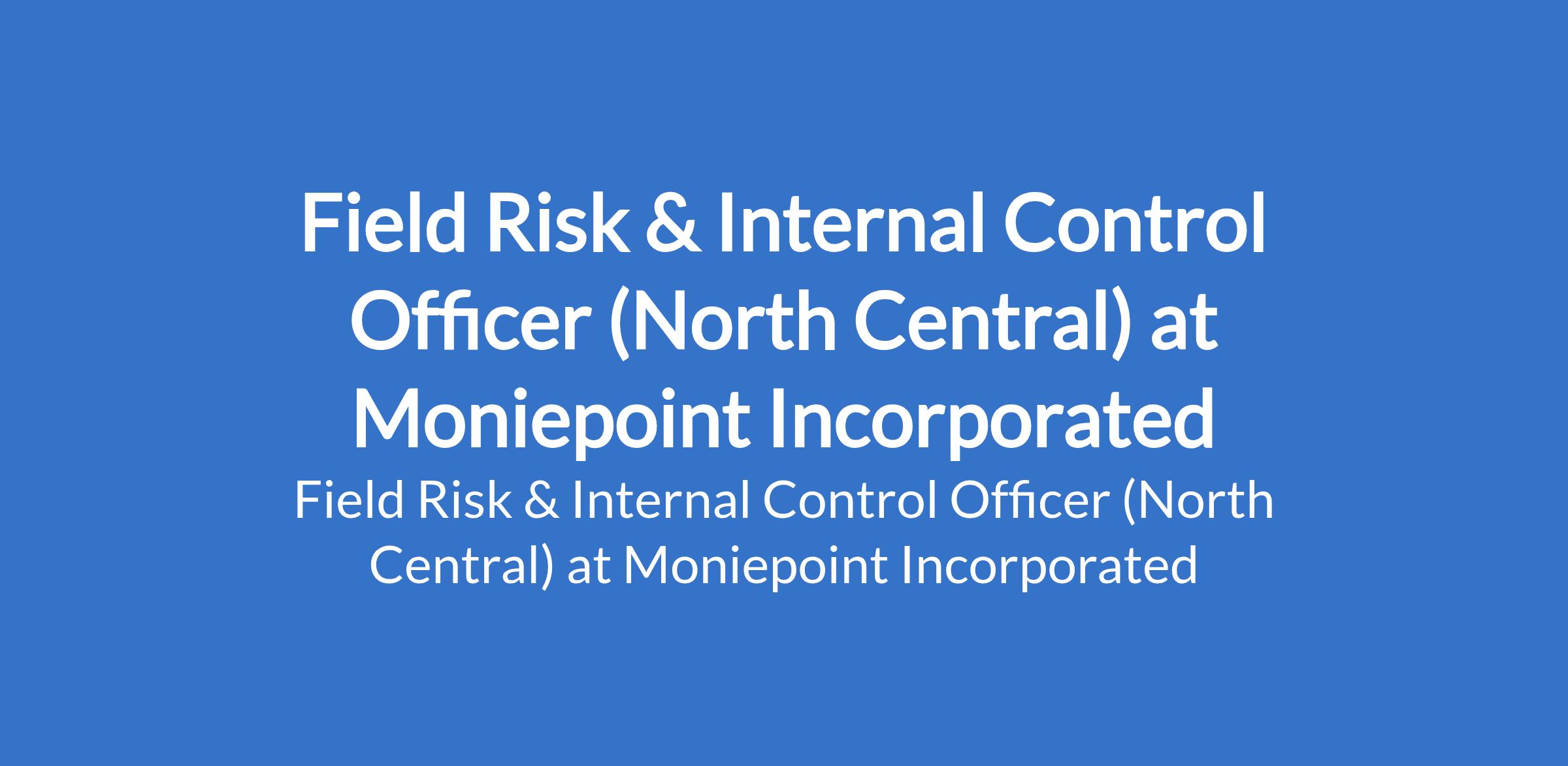 Field Risk & Internal Control Officer (North Central) at Moniepoint Incorporated

Field Risk & Internal Control Officer (North Central) at Moniepoint Incorporated